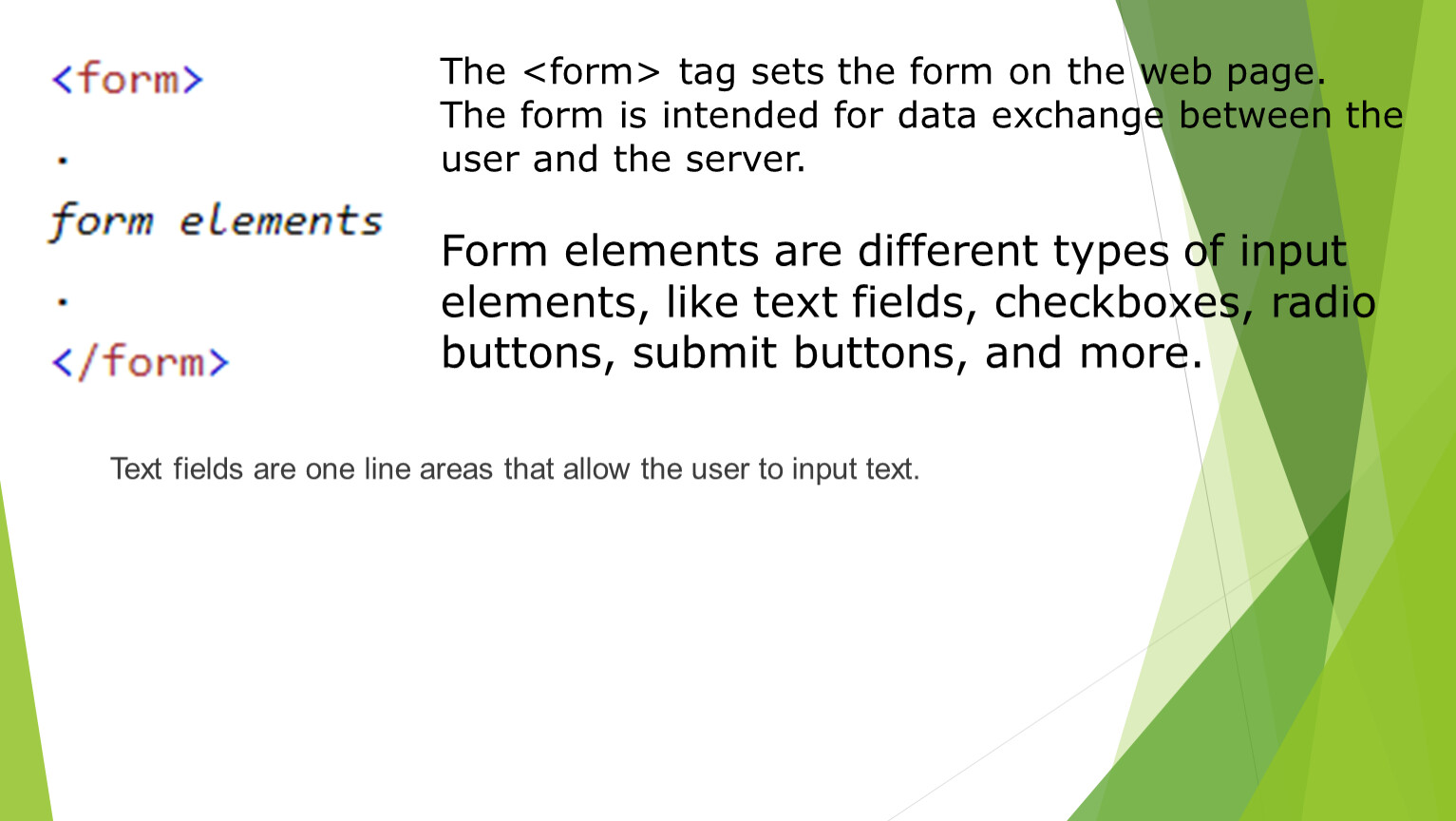 <form>
.
form elements
.
</form>

The <form> tag sets the form on the web page. The form is intended for data exchange between the user and the server.

Form elements are different types of input elements, like text fields, checkboxes, radio buttons, submit buttons, and more.

Text fields are one line areas that allow the user to input text.